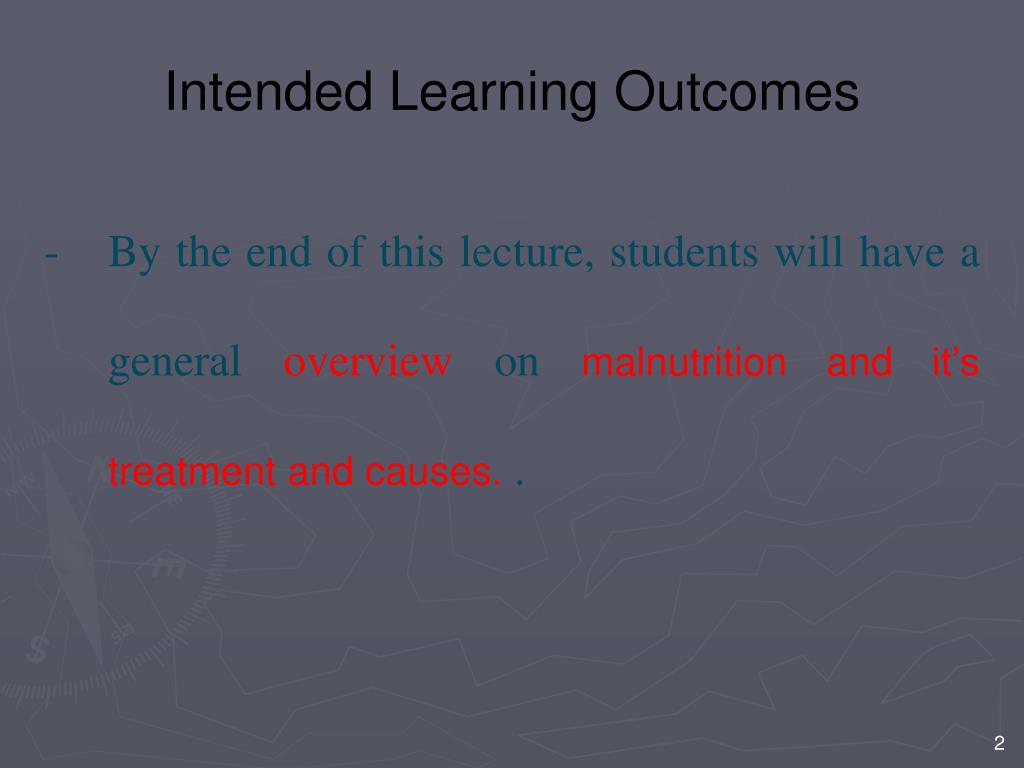 Intended Learning Outcomes

- By the end of this lecture, students will have a general overview on malnutrition and it's treatment and causes. .

2